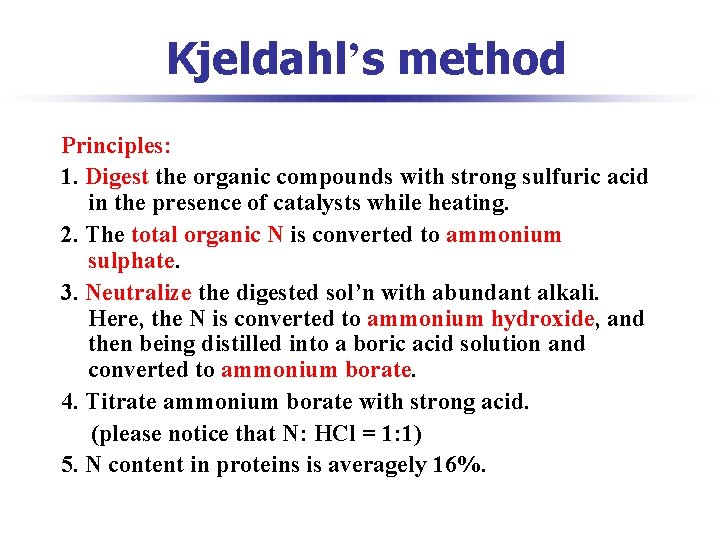 Kjeldahl's method

Principles:

1. Digest the organic compounds with strong sulfuric acid in the presence of catalysts while heating.

2. The total organic N is converted to ammonium sulphate.

3. Neutralize the digested sol'n with abundant alkali. Here, the N is converted to ammonium hydroxide, and then being distilled into a boric acid solution and converted to ammonium borate.

4. Titrate ammonium borate with strong acid. (please notice that N: HCl = 1:1)

5. N content in proteins is averagely 16%.